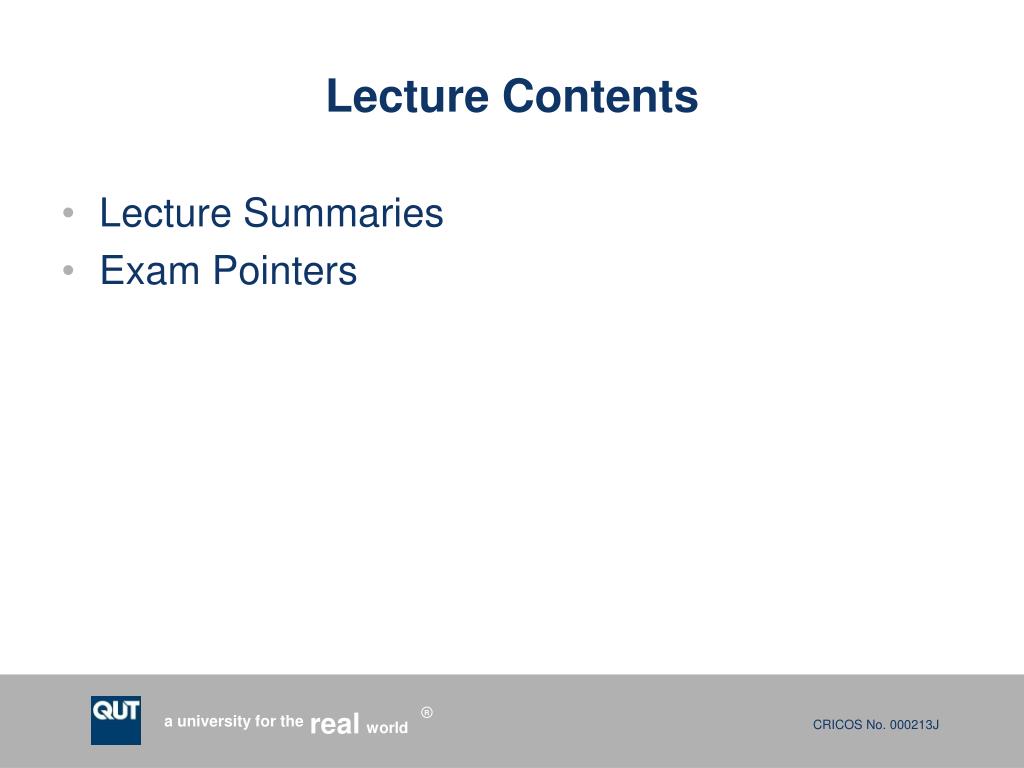 Lecture Contents

• Lecture Summaries
• Exam Pointers

QUT

a university for the real world ®

CRICOS No. 000213J